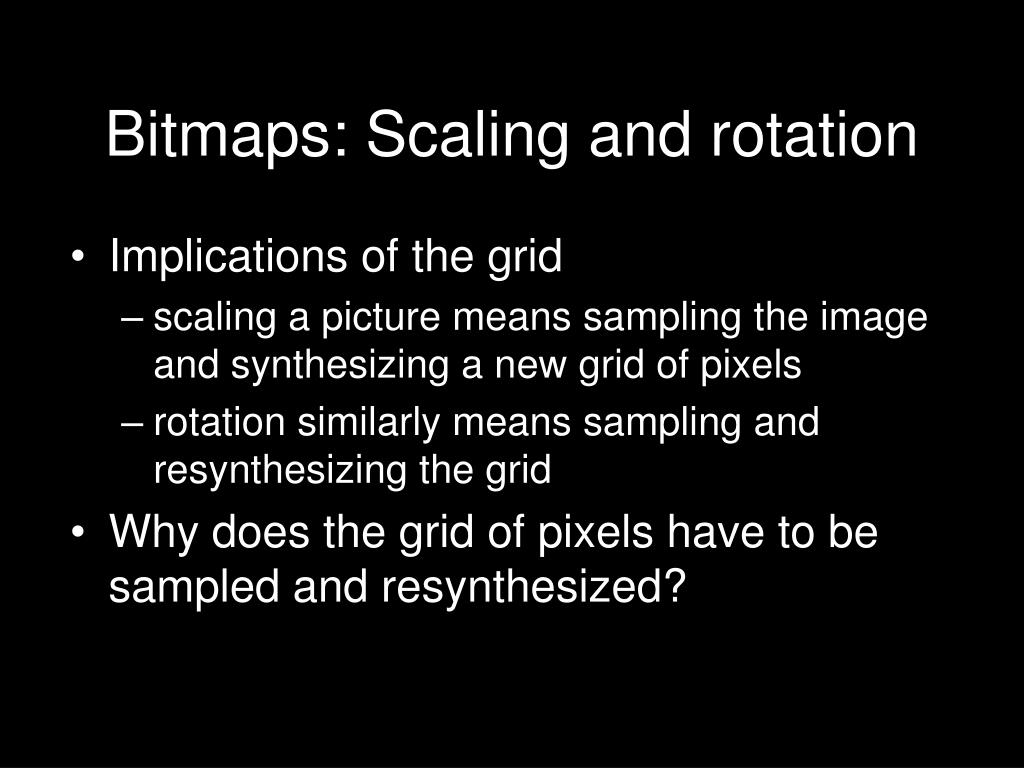 Bitmaps: Scaling and rotation

• Implications of the grid
– scaling a picture means sampling the image and synthesizing a new grid of pixels
– rotation similarly means sampling and resynthesizing the grid
• Why does the grid of pixels have to be sampled and resynthesized?